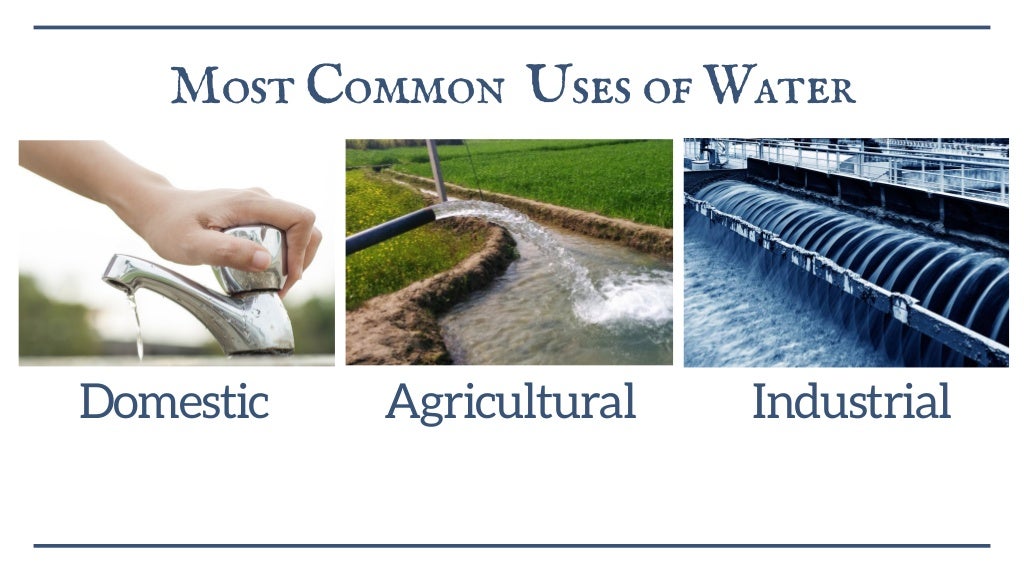 Most Common Uses of Water

Domestic

Agricultural

Industrial